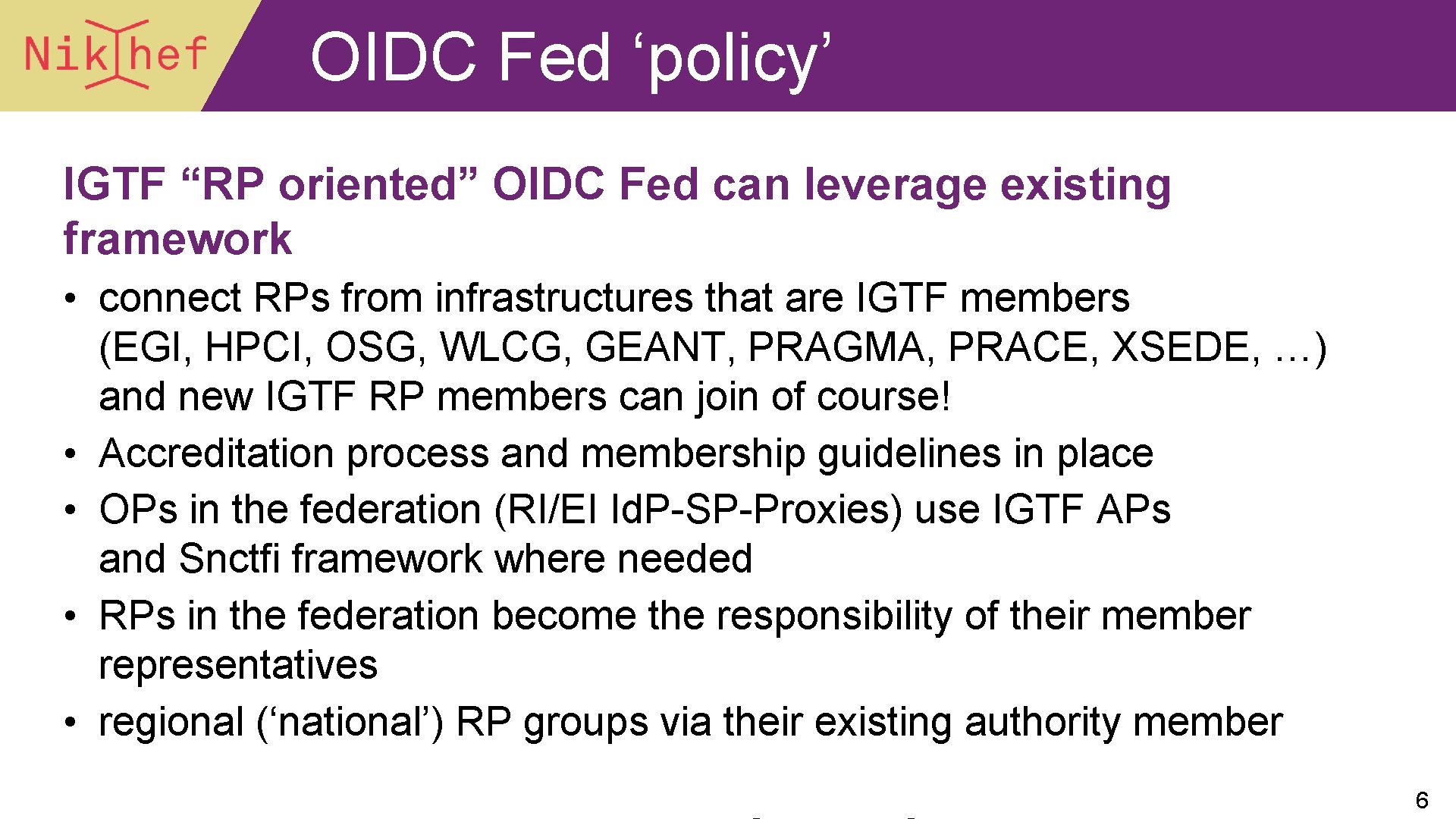 Nikhef

OIDC Fed ‘policy’

IGTF “RP oriented” OIDC Fed can leverage existing framework

• connect RPs from infrastructures that are IGTF members (EGI, HPCI, OSG, WLCG, GEANT, PRAGMA, PRACE, XSEDE, …) and new IGTF RP members can join of course!
• Accreditation process and membership guidelines in place
• OPs in the federation (RI/EI IdP-SP-Proxies) use IGTF APs and Snctfi framework where needed
• RPs in the federation become the responsibility of their member representatives
• regional (‘national’) RP groups via their existing authority member

6